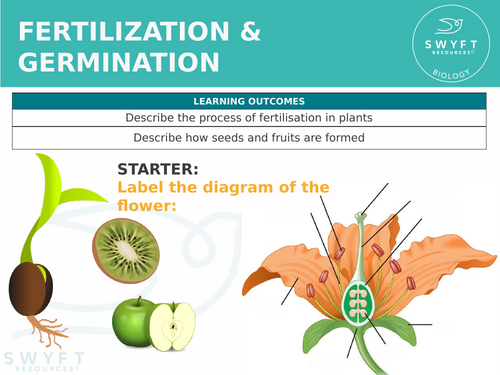 FERTILIZATION & GERMINATION

SWYFT RESOURCES©
BIOLOGY

| LEARNING OUTCOMES |
|---|
| Describe the process of fertilisation in plants |
| Describe how seeds and fruits are formed |

STARTER:
Label the diagram of the flower:

SWYFT RESOURCES©